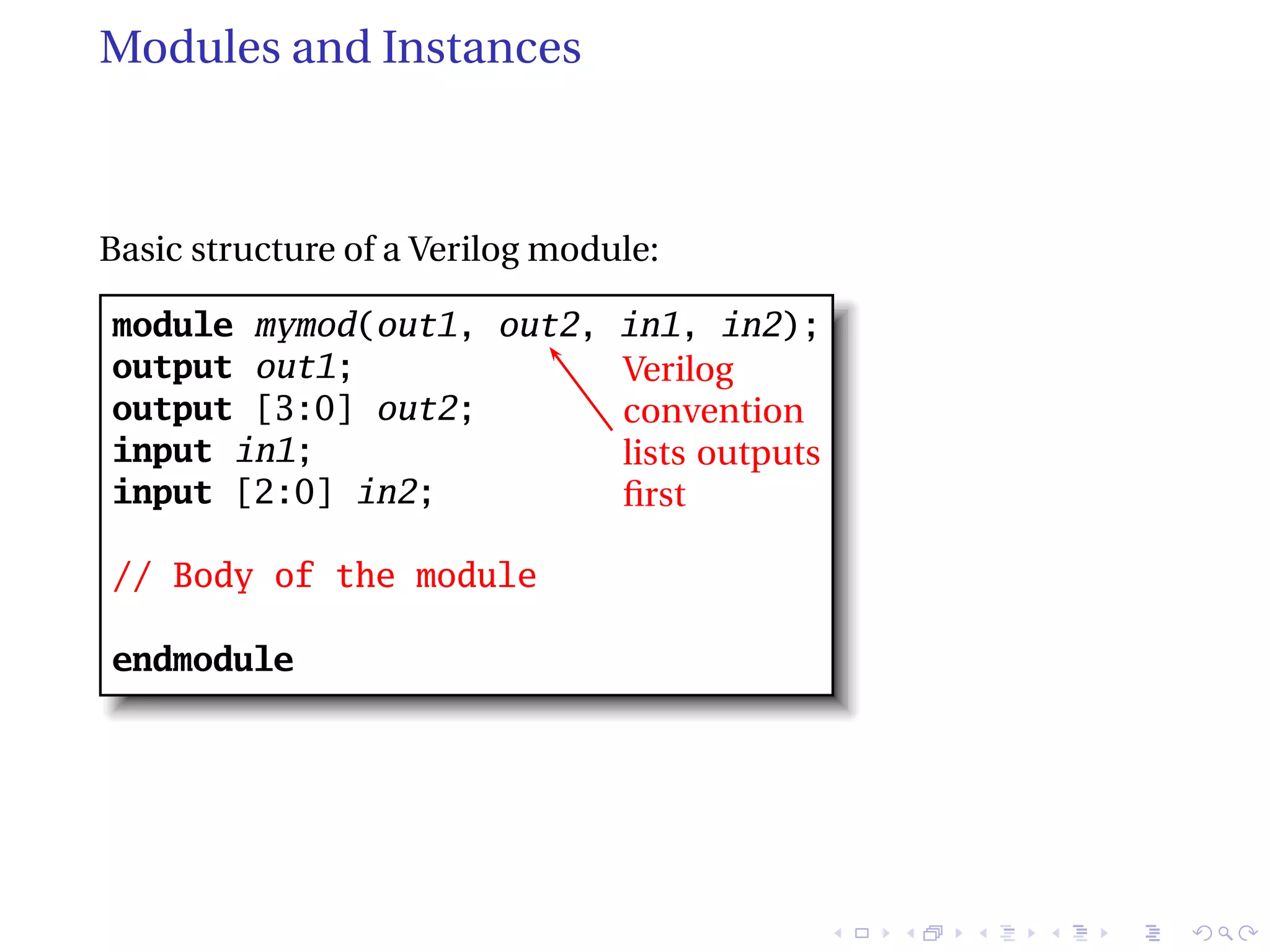 Modules and Instances

Basic structure of a Verilog module:

module mymod(out1, out2, in1, in2);
output out1;
output [3:0] out2;
input in1;
input [2:0] in2;

// Body of the module

endmodule

Verilog convention lists outputs first